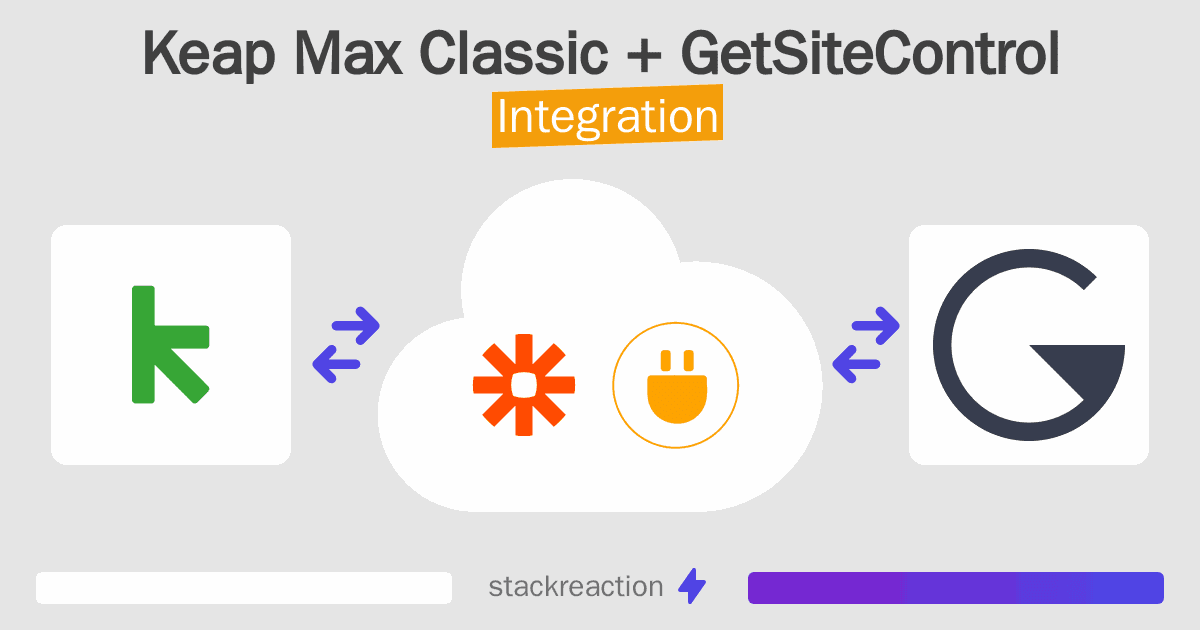 Keap Max Classic + GetSiteControl
Integration

stackreaction